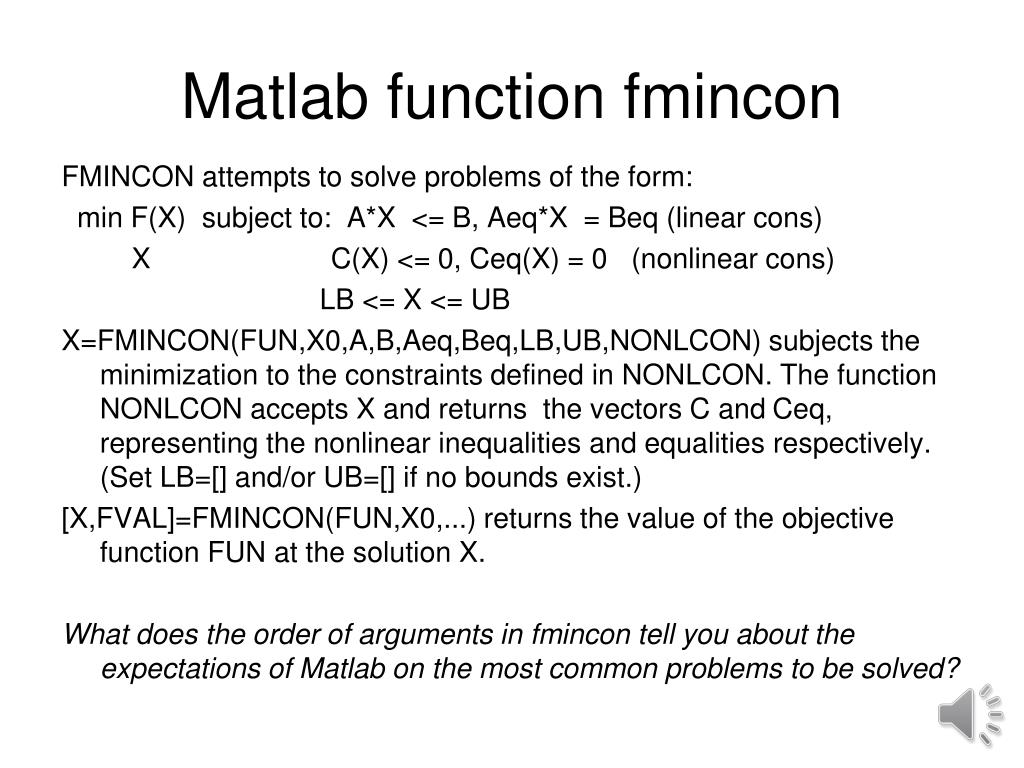 Matlab function fmincon

FMINCON attempts to solve problems of the form:
min F(X) subject to: A*X <= B, Aeq*X = Beq (linear cons)
X C(X) <= 0, Ceq(X) = 0 (nonlinear cons)
LB <= X <= UB

X=FMINCON(FUN,X0,A,B,Aeq,Beq,LB,UB,NONLCON) subjects the minimization to the constraints defined in NONLCON. The function NONLCON accepts X and returns the vectors C and Ceq, representing the nonlinear inequalities and equalities respectively. (Set LB=[] and/or UB=[] if no bounds exist.)

[X,FVAL]=FMINCON(FUN,X0,...) returns the value of the objective function FUN at the solution X.

What does the order of arguments in fmincon tell you about the expectations of Matlab on the most common problems to be solved?